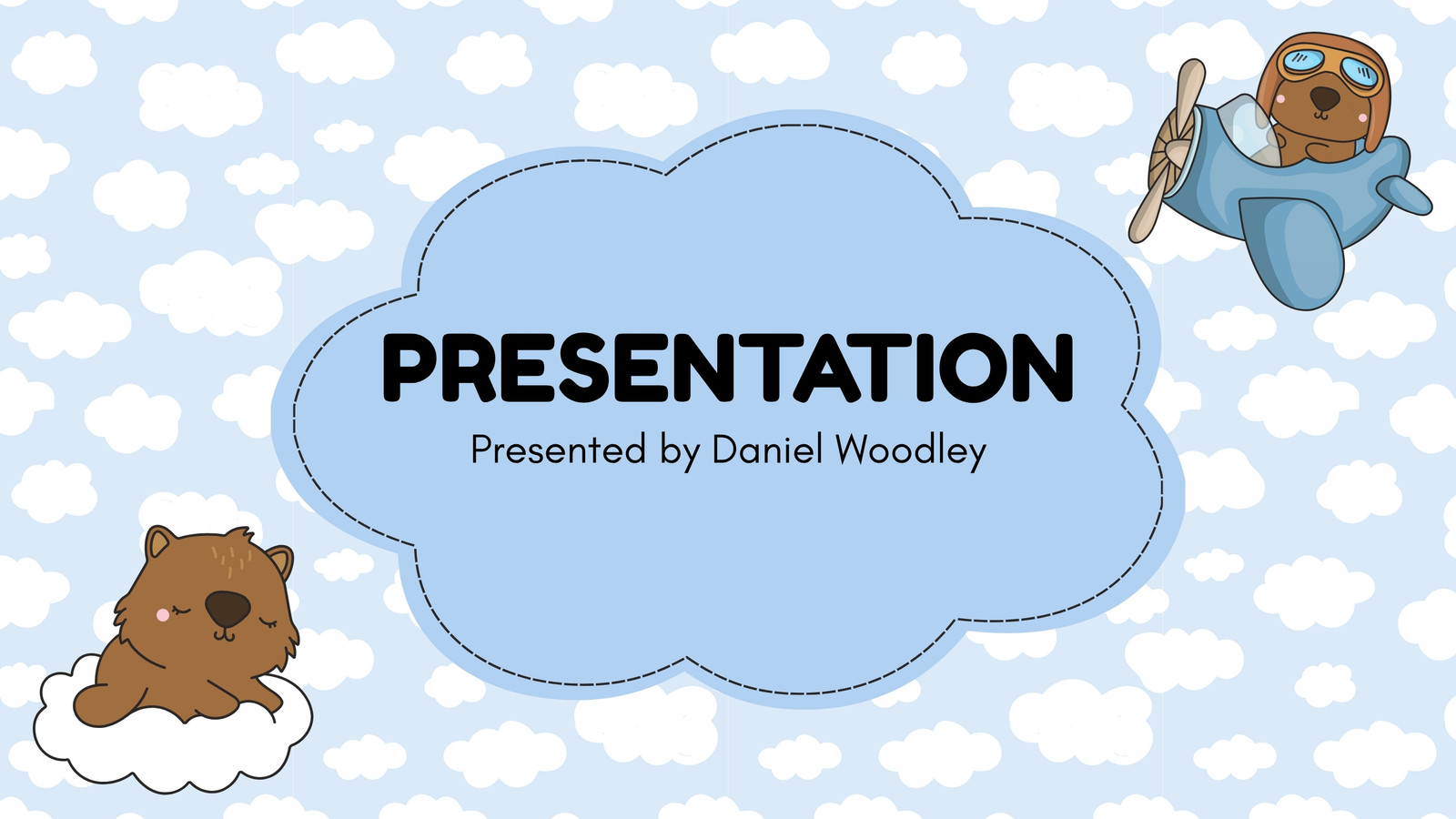 PRESENTATION

Presented by Daniel Woodley